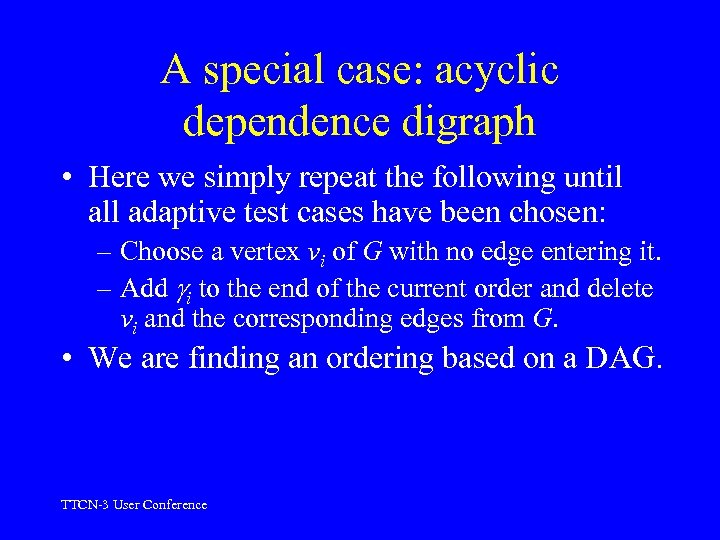 A special case: acyclic dependence digraph

• Here we simply repeat the following until all adaptive test cases have been chosen:
  – Choose a vertex $v_i$ of $G$ with no edge entering it.
  – Add $\gamma_i$ to the end of the current order and delete $v_i$ and the corresponding edges from $G$.
• We are finding an ordering based on a DAG.

TTCN-3 User Conference